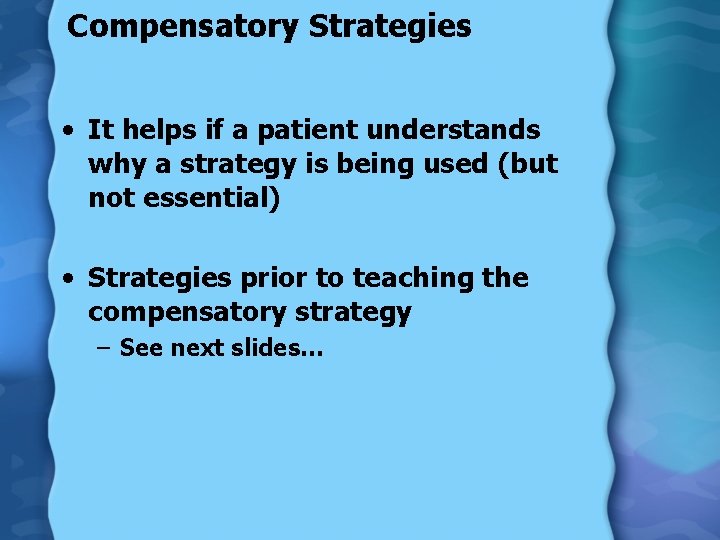 Compensatory Strategies

• It helps if a patient understands why a strategy is being used (but not essential)

• Strategies prior to teaching the compensatory strategy
– See next slides…